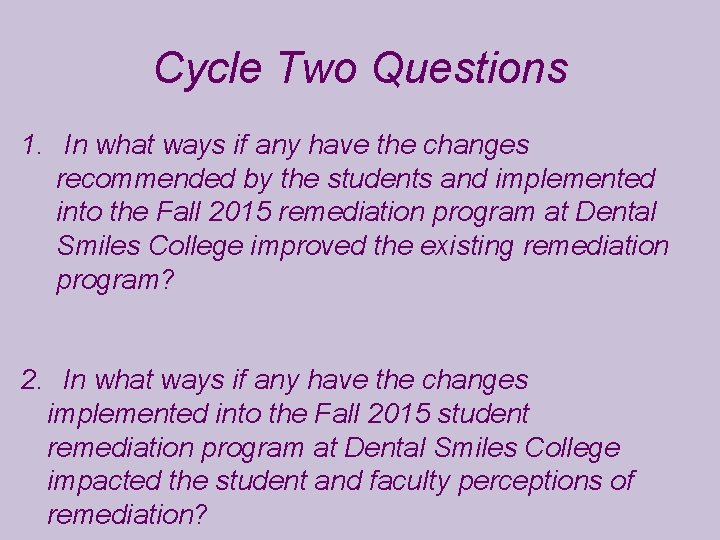 Cycle Two Questions

1. In what ways if any have the changes recommended by the students and implemented into the Fall 2015 remediation program at Dental Smiles College improved the existing remediation program?

2. In what ways if any have the changes implemented into the Fall 2015 student remediation program at Dental Smiles College impacted the student and faculty perceptions of remediation?